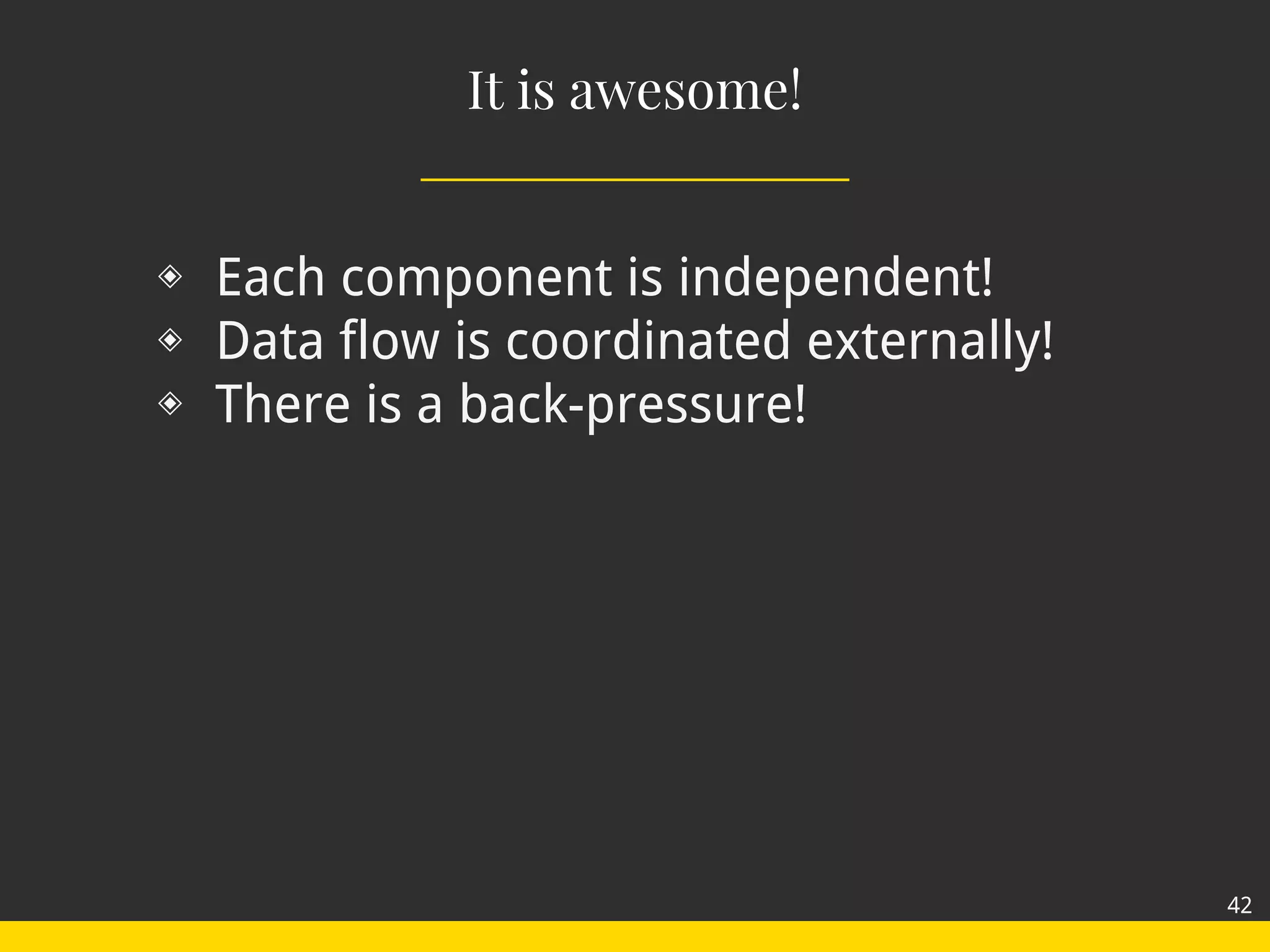 It is awesome!

◈ Each component is independent!
◈ Data flow is coordinated externally!
◈ There is a back-pressure!

42